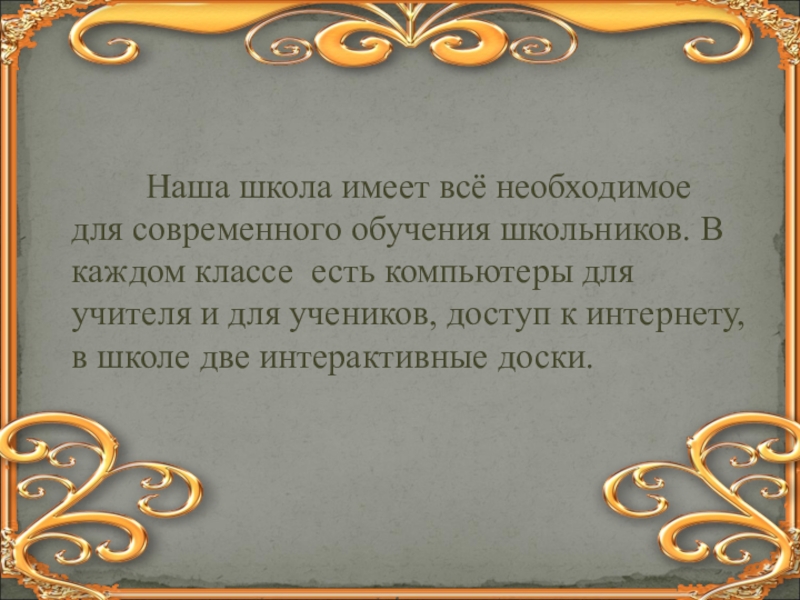 Наша школа имеет всё необходимое для современного обучения школьников. В каждом классе  есть компьютеры для учителя и для учеников, доступ к интернету, в школе две интерактивные доски.